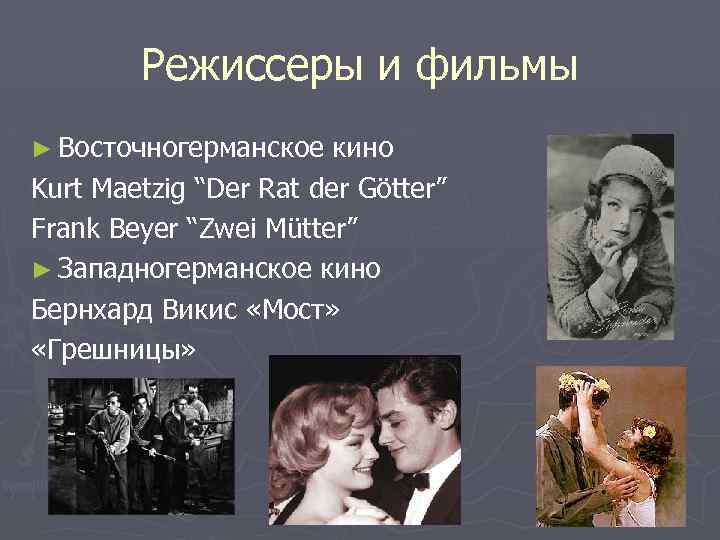 Режиссеры и фильмы

► Восточногерманское кино
Kurt Maetzig “Der Rat der Götter”
Frank Beyer “Zwei Mütter”
► Западногерманское кино
Бернхард Викис «Мост»
«Грешницы»